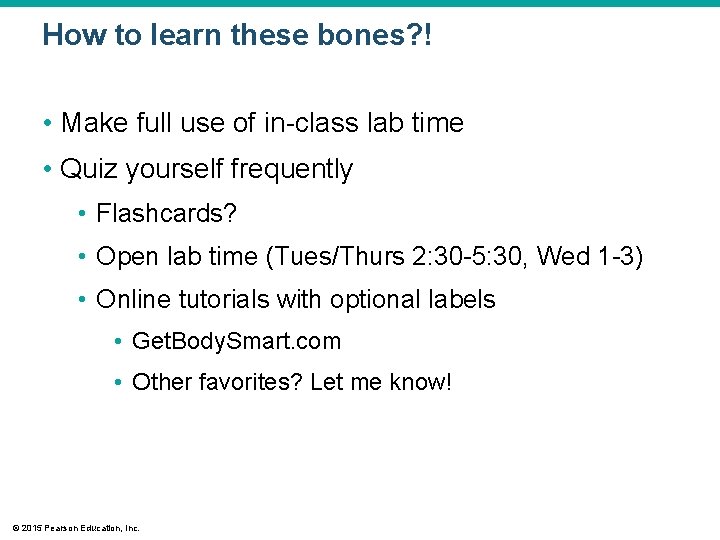 How to learn these bones?!

• Make full use of in-class lab time
• Quiz yourself frequently
  • Flashcards?
  • Open lab time (Tues/Thurs 2:30-5:30, Wed 1-3)
  • Online tutorials with optional labels
    • GetBodySmart.com
    • Other favorites? Let me know!

© 2015 Pearson Education, Inc.